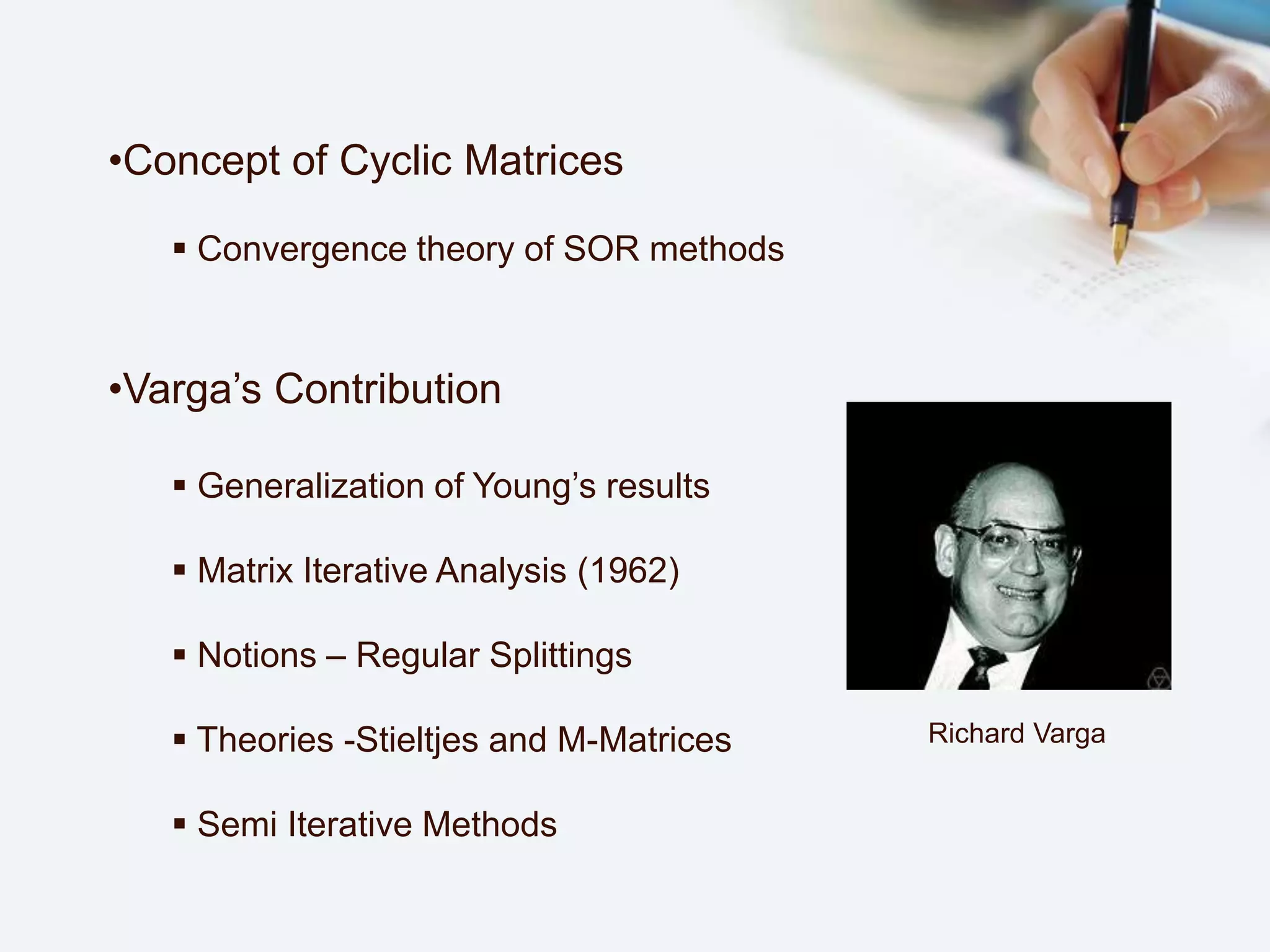 •Concept of Cyclic Matrices

▪ Convergence theory of SOR methods

•Varga’s Contribution

▪ Generalization of Young’s results

▪ Matrix Iterative Analysis (1962)

▪ Notions – Regular Splittings

▪ Theories -Stieltjes and M-Matrices

▪ Semi Iterative Methods

Richard Varga